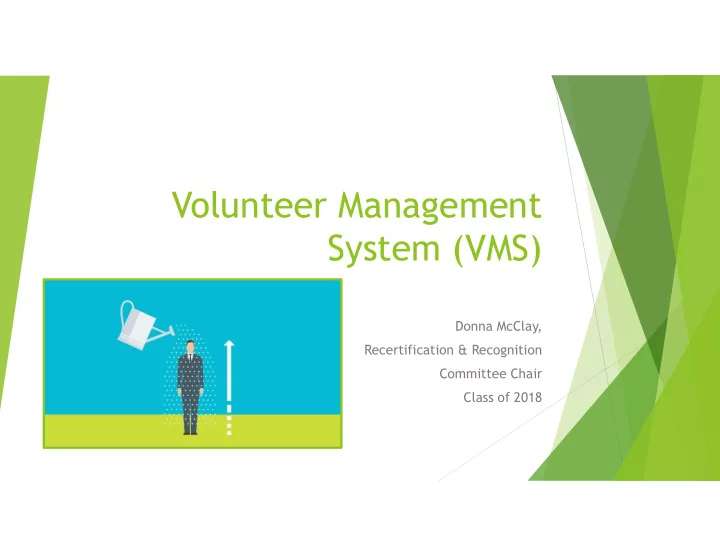 Volunteer Management System (VMS)

Donna McClay,
Recertification & Recognition
Committee Chair
Class of 2018